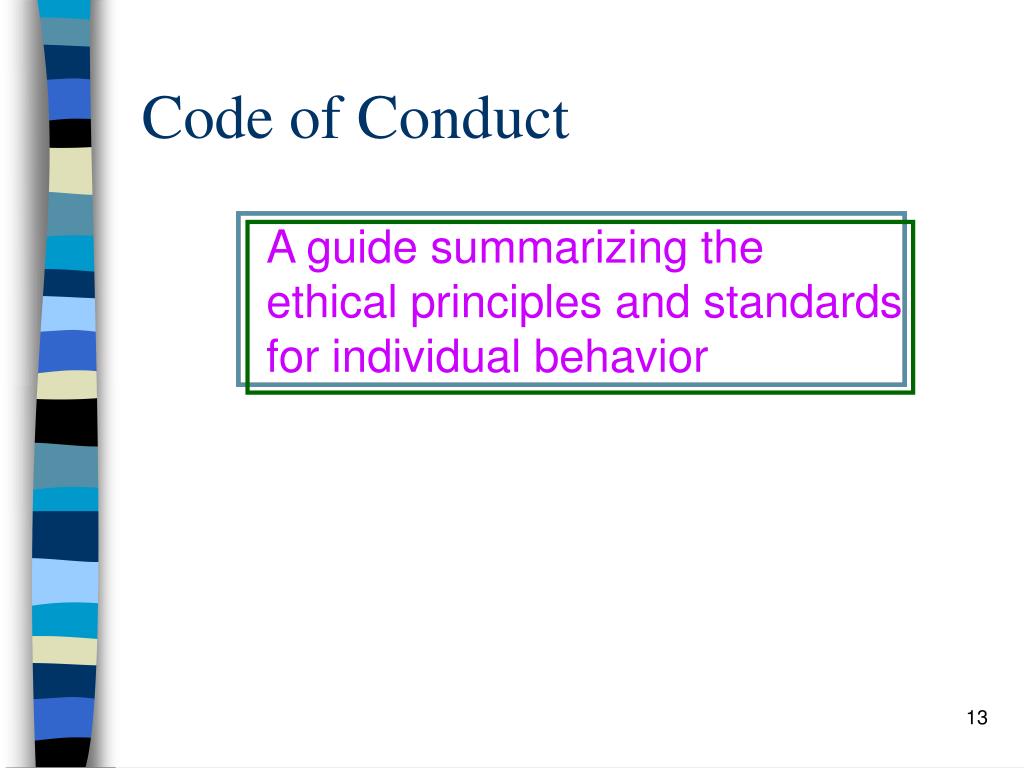 Code of Conduct

A guide summarizing the ethical principles and standards for individual behavior

13